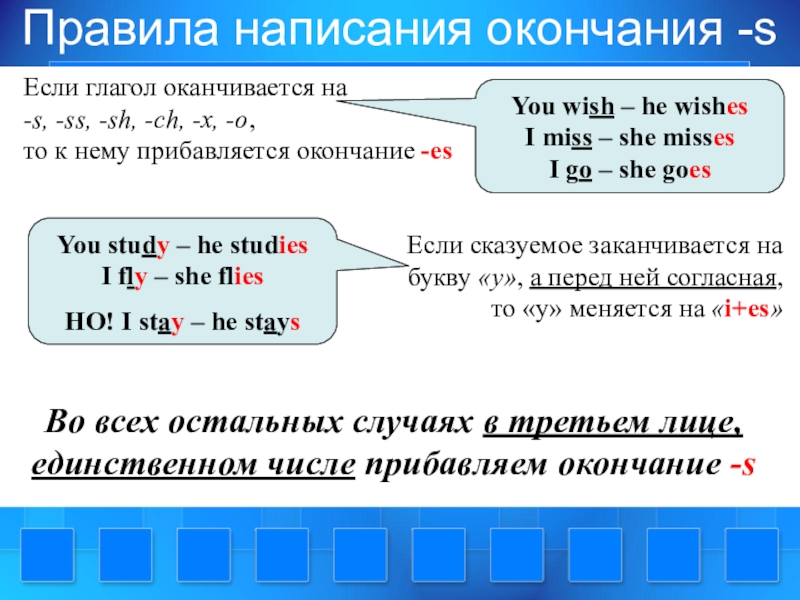 Правила написания окончания -s

Если глагол оканчивается на
-s, -ss, -sh, -ch, -x, -o,
то к нему прибавляется окончание -es

You wish – he wishes
I miss – she misses
I go – she goes

You study – he studies
I fly – she flies

НО! I stay – he stays

Если сказуемое заканчивается на букву «у», а перед ней согласная, то «у» меняется на «i+es»

Во всех остальных случаях в третьем лице, единственном числе прибавляем окончание -s